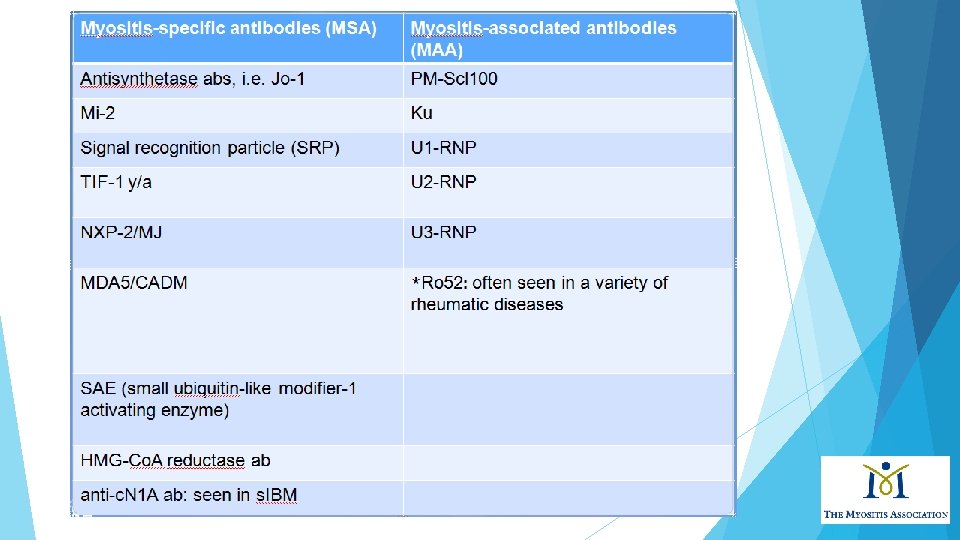 | Myositis-specific antibodies (MSA) | Myositis-associated antibodies (MAA) |
|---|---|
| Antisynthetase abs, i.e. Jo-1 | PM-Scl100 |
| Mi-2 | Ku |
| Signal recognition particle (SRP) | U1-RNP |
| TIF-1 y/a | U2-RNP |
| NXP-2/MJ | U3-RNP |
| MDA5/CADM | *Ro52: often seen in a variety of rheumatic diseases |
| SAE (small ubiquitin-like modifier-1 activating enzyme) | |
| HMG-CoA reductase ab | |
| anti-cN1A ab: seen in sIBM | |

THE MYOSITIS ASSOCIATION